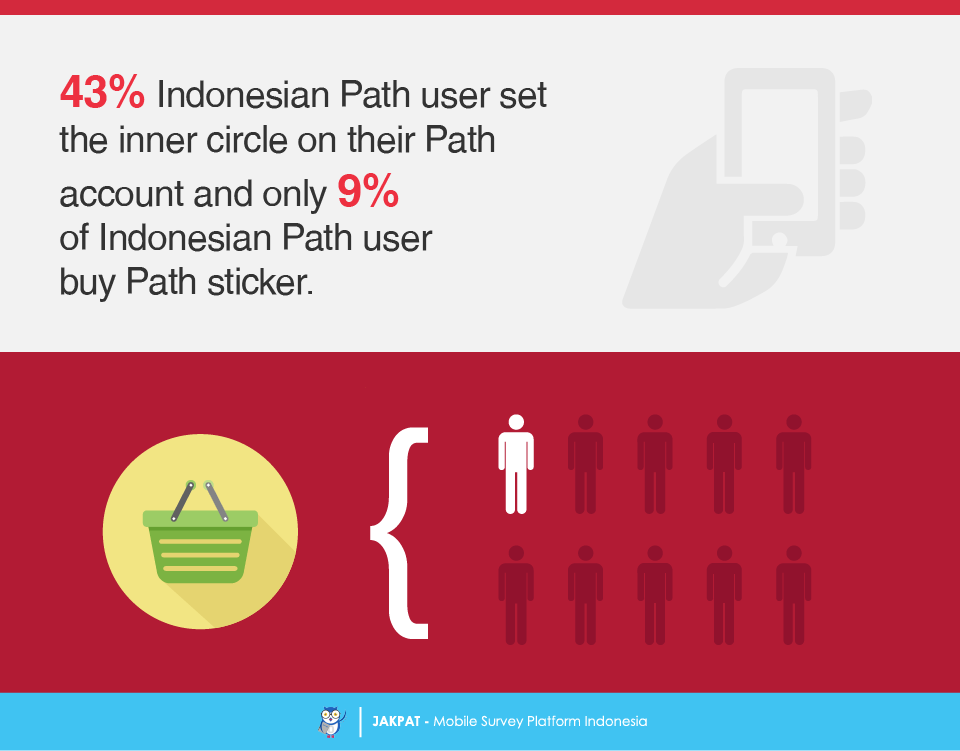 43% Indonesian Path user set the inner circle on their Path account and only 9% of Indonesian Path user buy Path sticker.

JAKPAT - Mobile Survey Platform Indonesia